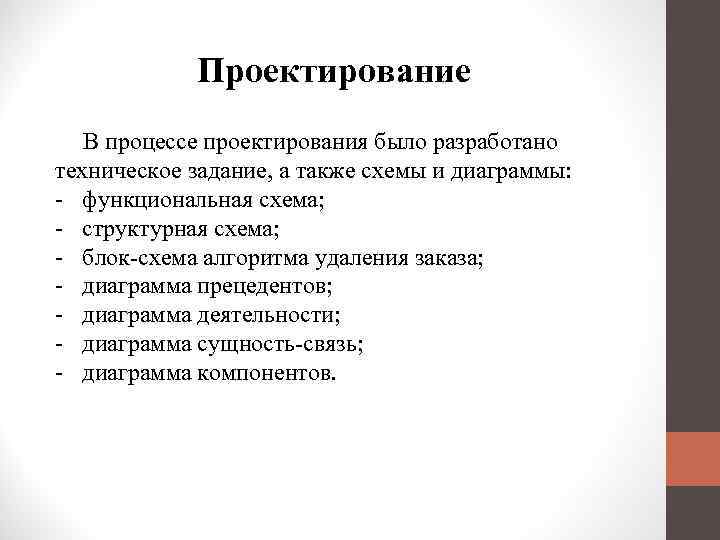 Проектирование

В процессе проектирования было разработано техническое задание, а также схемы и диаграммы:
- функциональная схема;
- структурная схема;
- блок-схема алгоритма удаления заказа;
- диаграмма прецедентов;
- диаграмма деятельности;
- диаграмма сущность-связь;
- диаграмма компонентов.